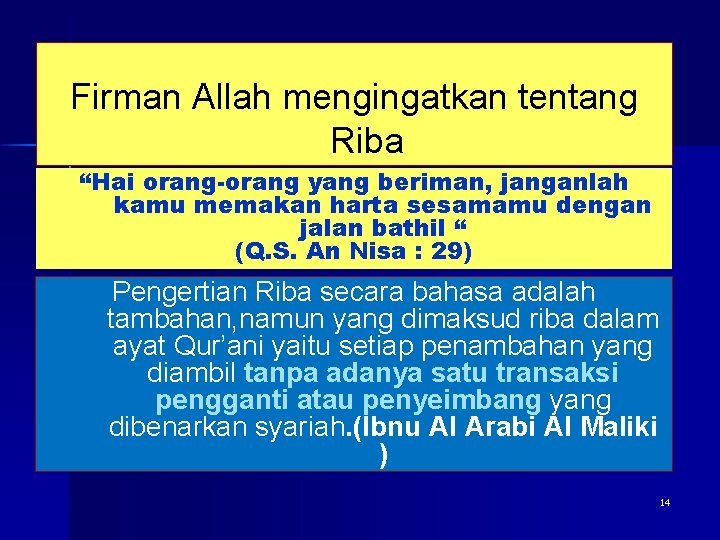 Firman Allah mengingatkan tentang Riba

“Hai orang-orang yang beriman, janganlah kamu memakan harta sesamamu dengan jalan bathil “
(Q.S. An Nisa : 29)

Pengertian Riba secara bahasa adalah tambahan,namun yang dimaksud riba dalam ayat Qur’ani yaitu setiap penambahan yang diambil tanpa adanya satu transaksi pengganti atau penyeimbang yang dibenarkan syariah.(Ibnu Al Arabi Al Maliki )

14